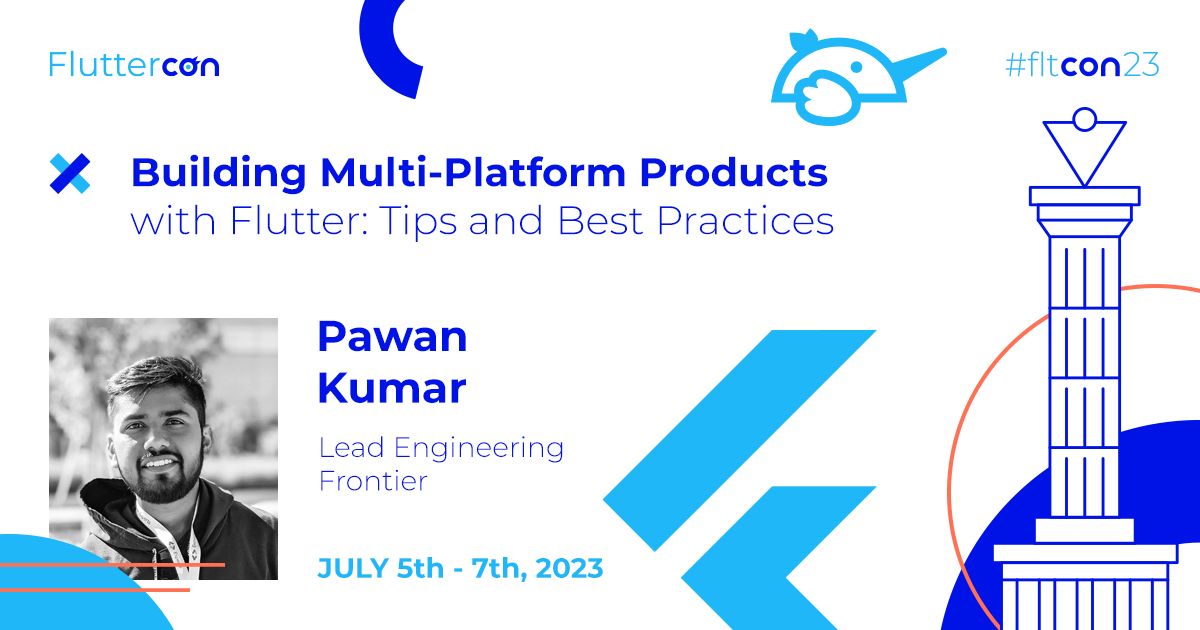 Fluttercon

#fltcon23

Building Multi-Platform Products with Flutter: Tips and Best Practices

Pawan Kumar

Lead Engineering Frontier

JULY 5th - 7th, 2023